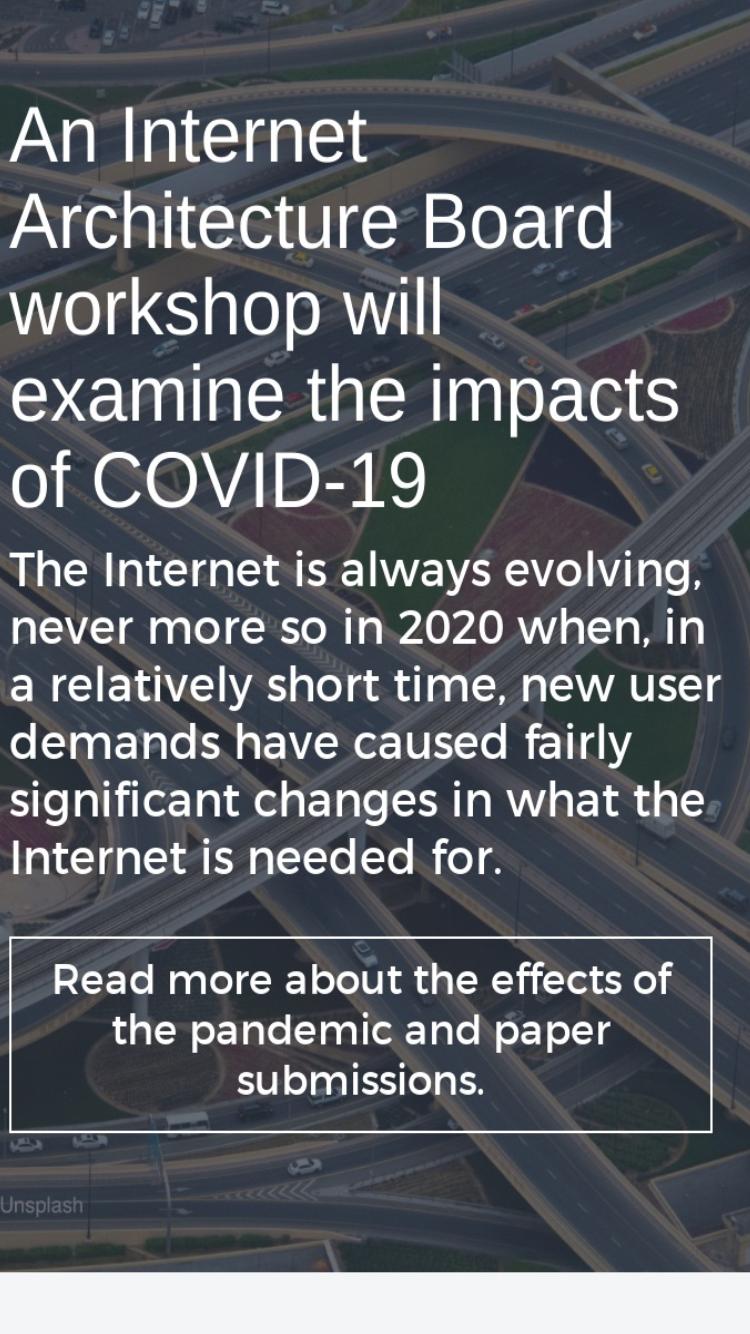 An Internet Architecture Board workshop will examine the impacts of COVID-19

The Internet is always evolving, never more so in 2020 when, in a relatively short time, new user demands have caused fairly significant changes in what the Internet is needed for.

Read more about the effects of the pandemic and paper submissions.

Unsplash